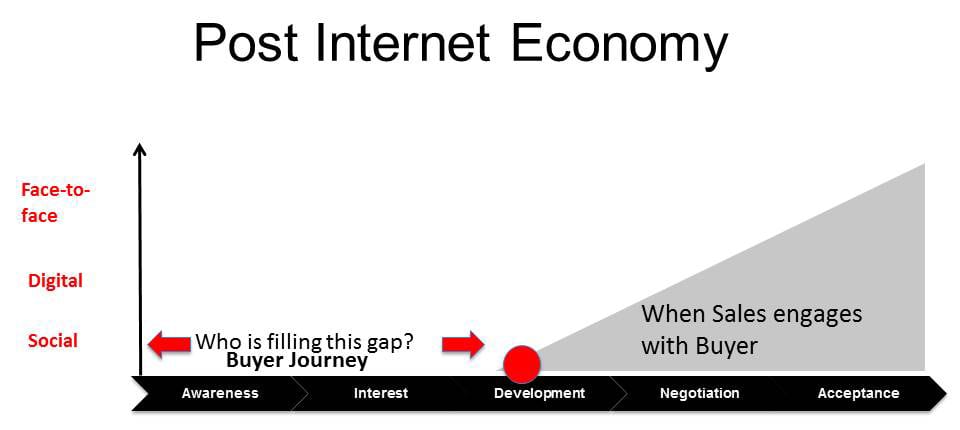 Post Internet Economy

Face-to-face

Digital

Social

Who is filling this gap?
Buyer Journey

When Sales engages with Buyer

Awareness

Interest

Development

Negotiation

Acceptance